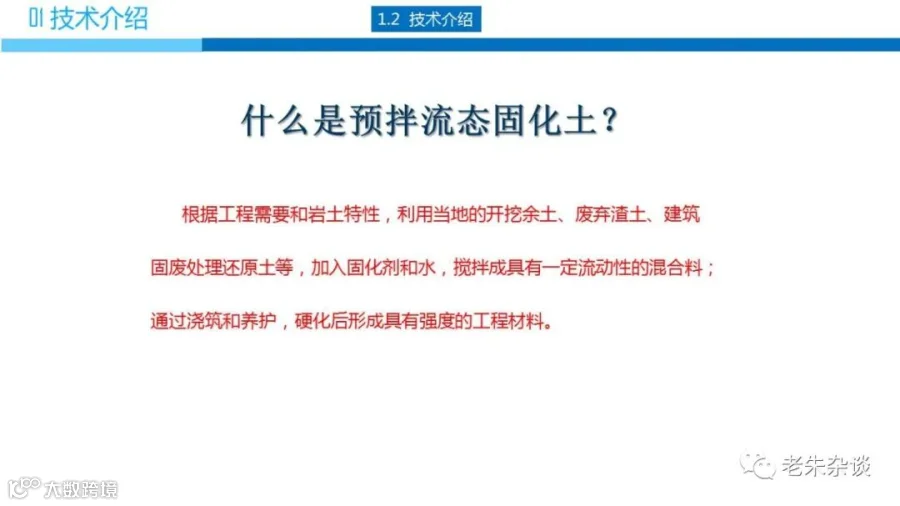 01 技术介绍

1.2 技术介绍

什么是预拌流态固化土？

根据工程需要和岩土特性，利用当地的开挖余土、废弃渣土、建筑固废处理还原土等，加入固化剂和水，搅拌成具有一定流动性的混合料；通过浇筑和养护，硬化后形成具有强度的工程材料。

老朱杂谈

大数跨境